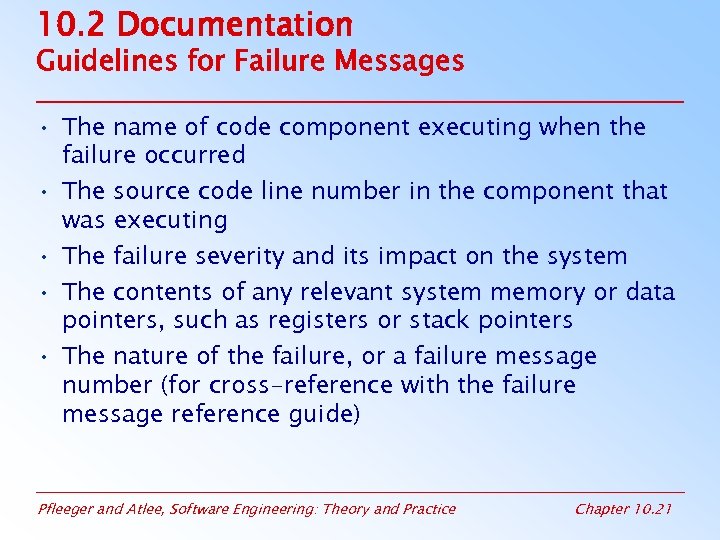 10.2 Documentation
Guidelines for Failure Messages

• The name of code component executing when the failure occurred
• The source code line number in the component that was executing
• The failure severity and its impact on the system
• The contents of any relevant system memory or data pointers, such as registers or stack pointers
• The nature of the failure, or a failure message number (for cross-reference with the failure message reference guide)

Pfleeger and Atlee, Software Engineering: Theory and Practice

Chapter 10.21